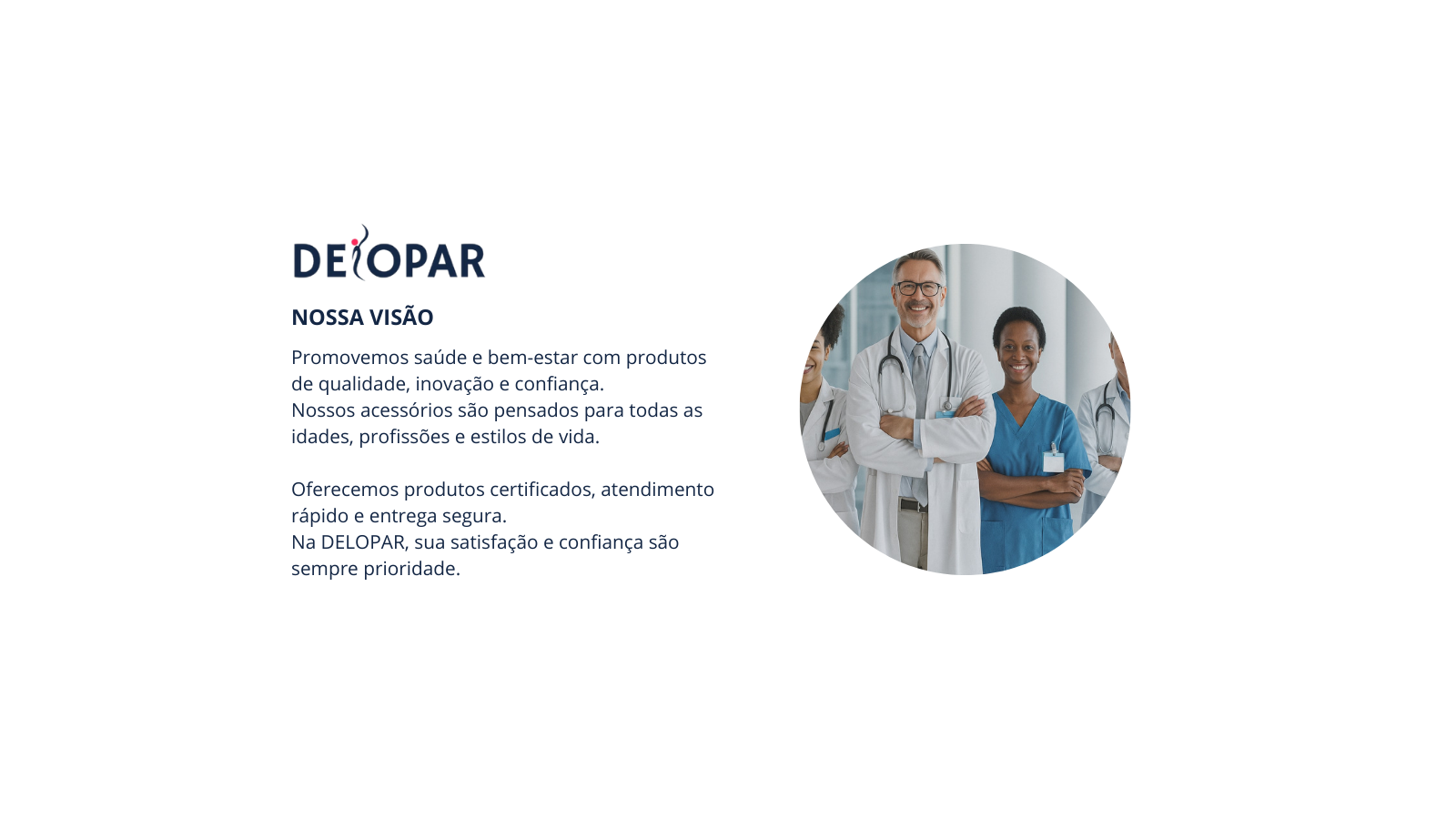 DELOPAR

NOSSA VISÃO

Promovemos saúde e bem-estar com produtos de qualidade, inovação e confiança.
Nossos acessórios são pensados para todas as idades, profissões e estilos de vida.

Oferecemos produtos certificados, atendimento rápido e entrega segura.
Na DELOPAR, sua satisfação e confiança são sempre prioridade.